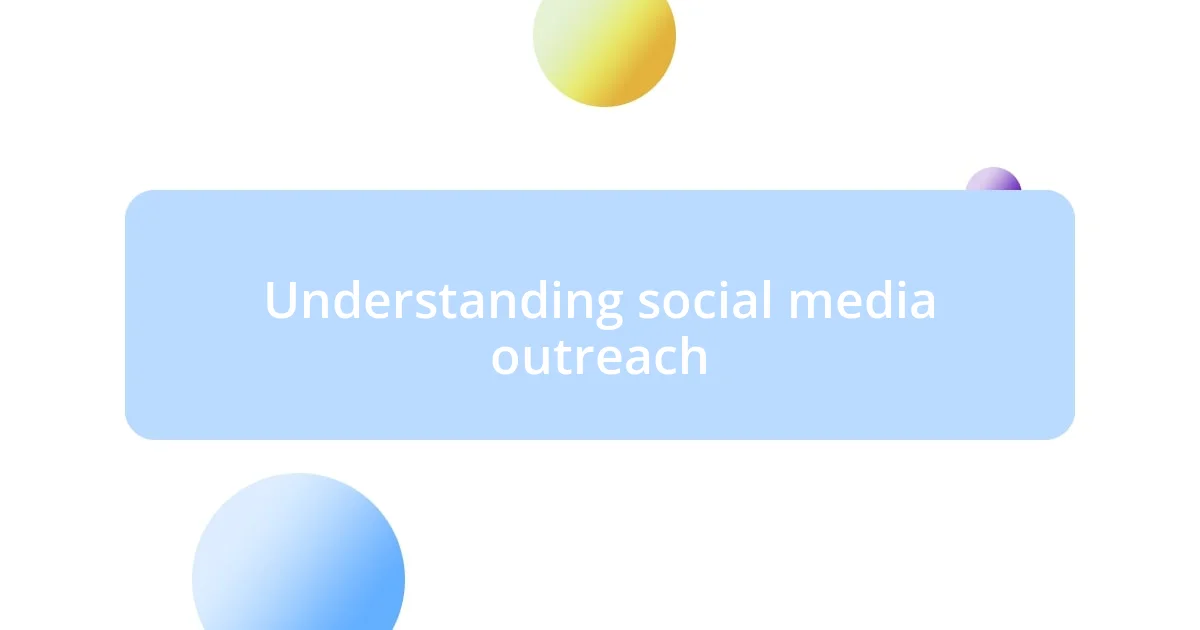 Understanding social media outreach